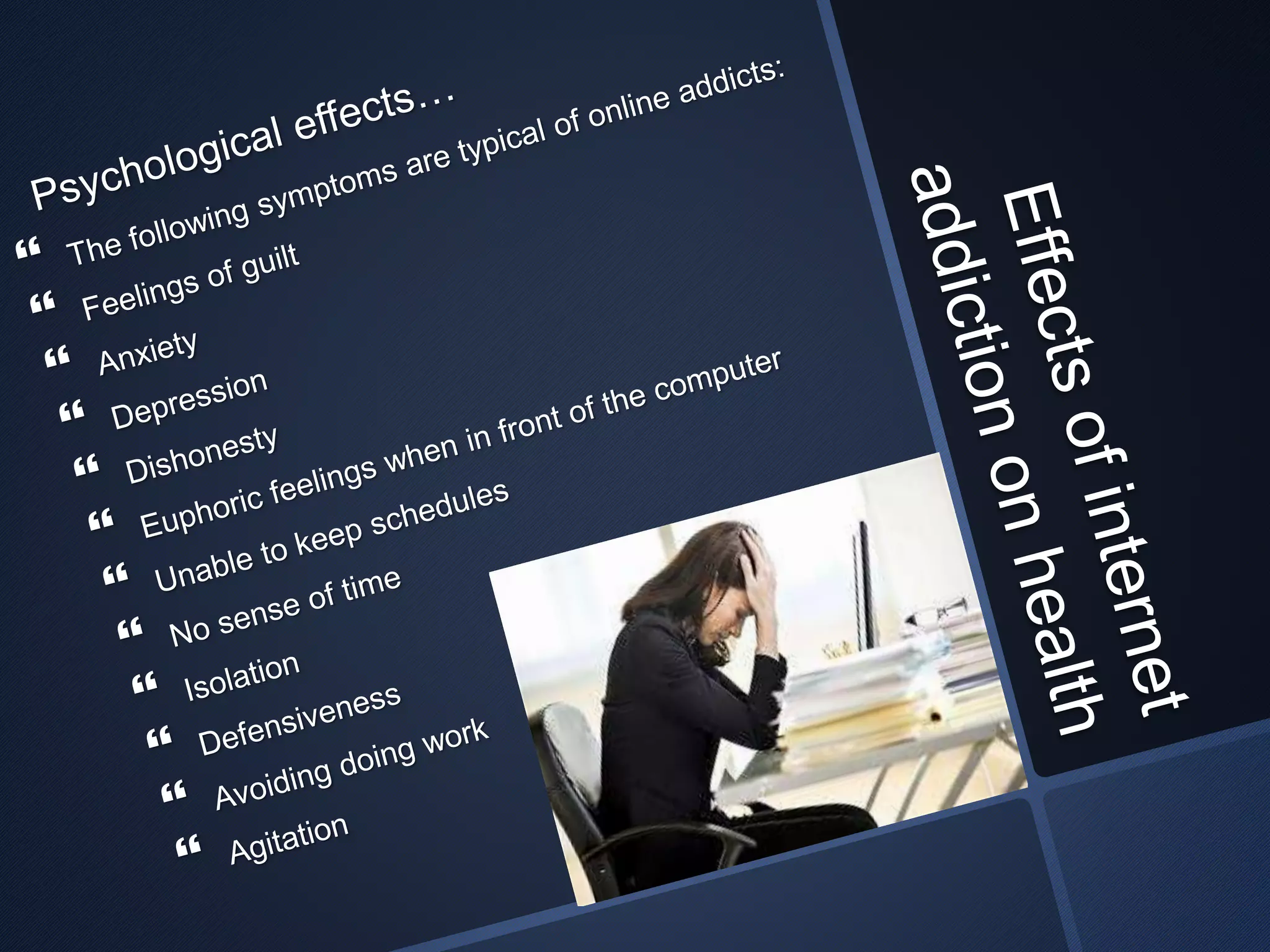 Effects of internet addiction on health

Psychological effects…

“ The following symptoms are typical of online addicts:
“ Feelings of guilt
“ Anxiety
“ Depression
“ Dishonesty
“ Euphoric feelings when in front of the computer
“ Unable to keep schedules
“ No sense of time
“ Isolation
“ Defensiveness
“ Avoiding doing work
“ Agitation